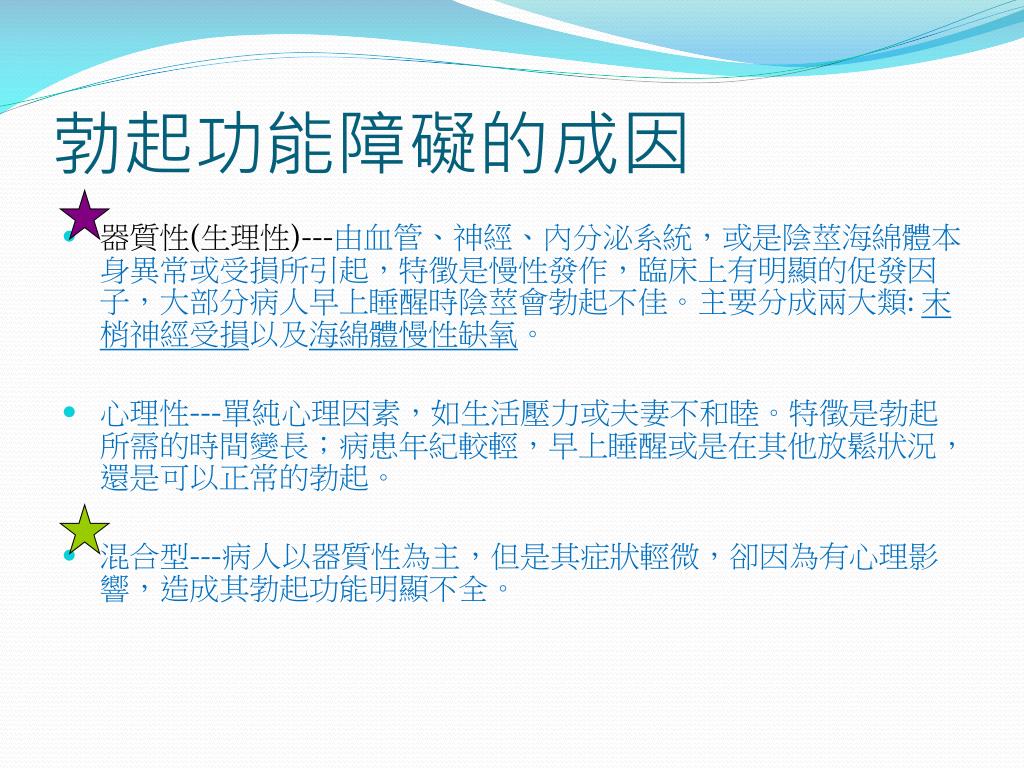 勃起功能障礙的成因

器質性(生理性)---由血管、神經、內分泌系統，或是陰莖海綿體本身異常或受損所引起，特徵是慢性發作，臨床上有明顯的促發因子，大部分病人早上睡醒時陰莖會勃起不佳。主要分成兩大類: 末梢神經受損以及海綿體慢性缺氧。

心理性---單純心理因素，如生活壓力或夫妻不和睦。特徵是勃起所需的時間變長；病患年紀較輕，早上睡醒或是在其他放鬆狀況，還是可以正常的勃起。

混合型---病人以器質性為主，但是其症狀輕微，卻因為有心理影響，造成其勃起功能明顯不全。